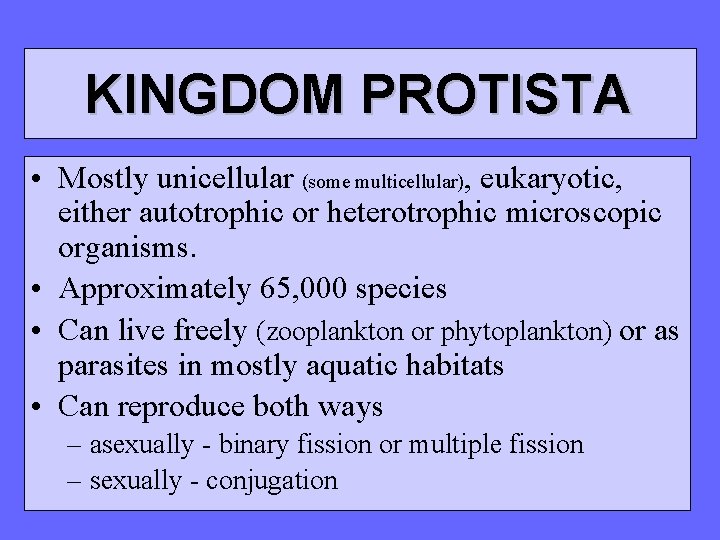 KINGDOM PROTISTA

• Mostly unicellular (some multicellular), eukaryotic, either autotrophic or heterotrophic microscopic organisms.
• Approximately 65,000 species
• Can live freely (zooplankton or phytoplankton) or as parasites in mostly aquatic habitats
• Can reproduce both ways
– asexually - binary fission or multiple fission
– sexually - conjugation